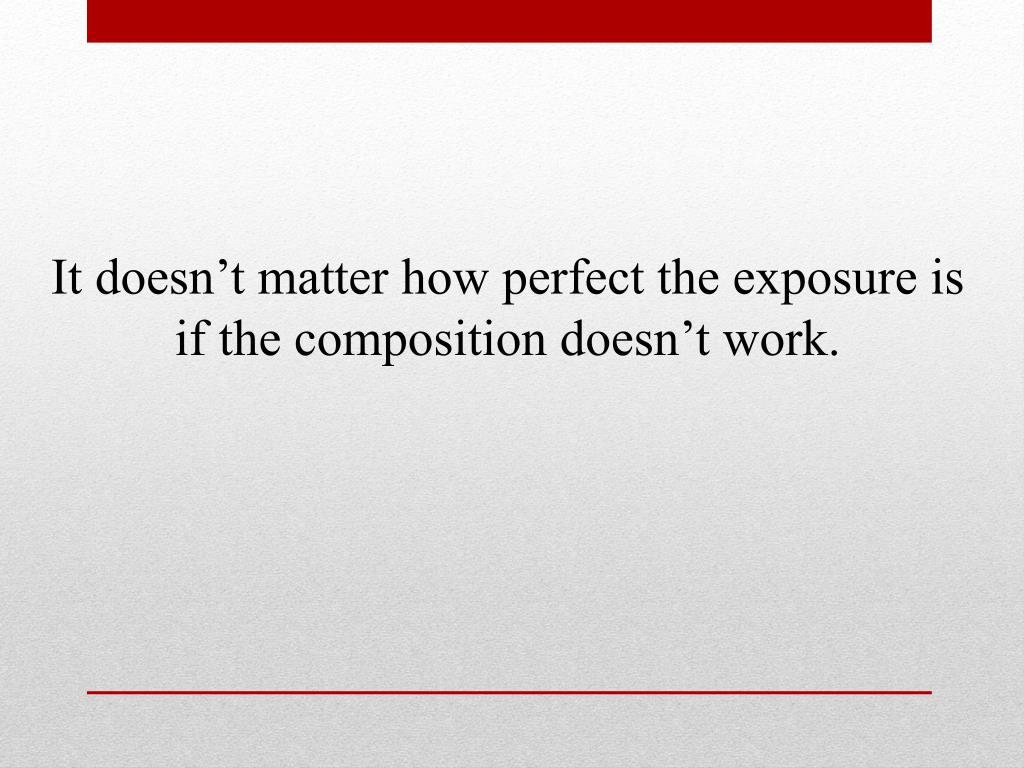 It doesn’t matter how perfect the exposure is if the composition doesn’t work.